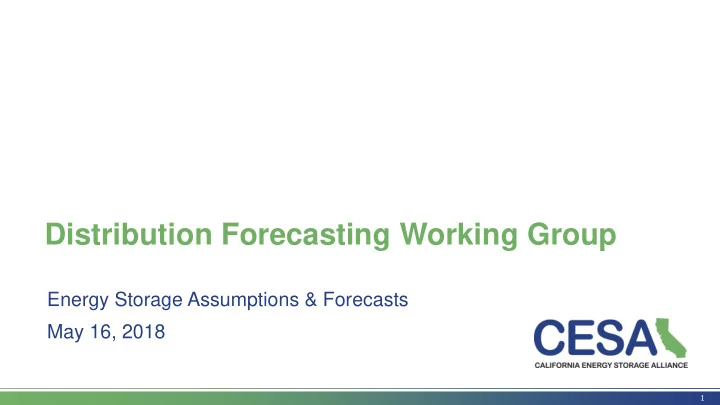 Distribution Forecasting Working Group

Energy Storage Assumptions & Forecasts

May 16, 2018

CESA
CALIFORNIA ENERGY STORAGE ALLIANCE

1